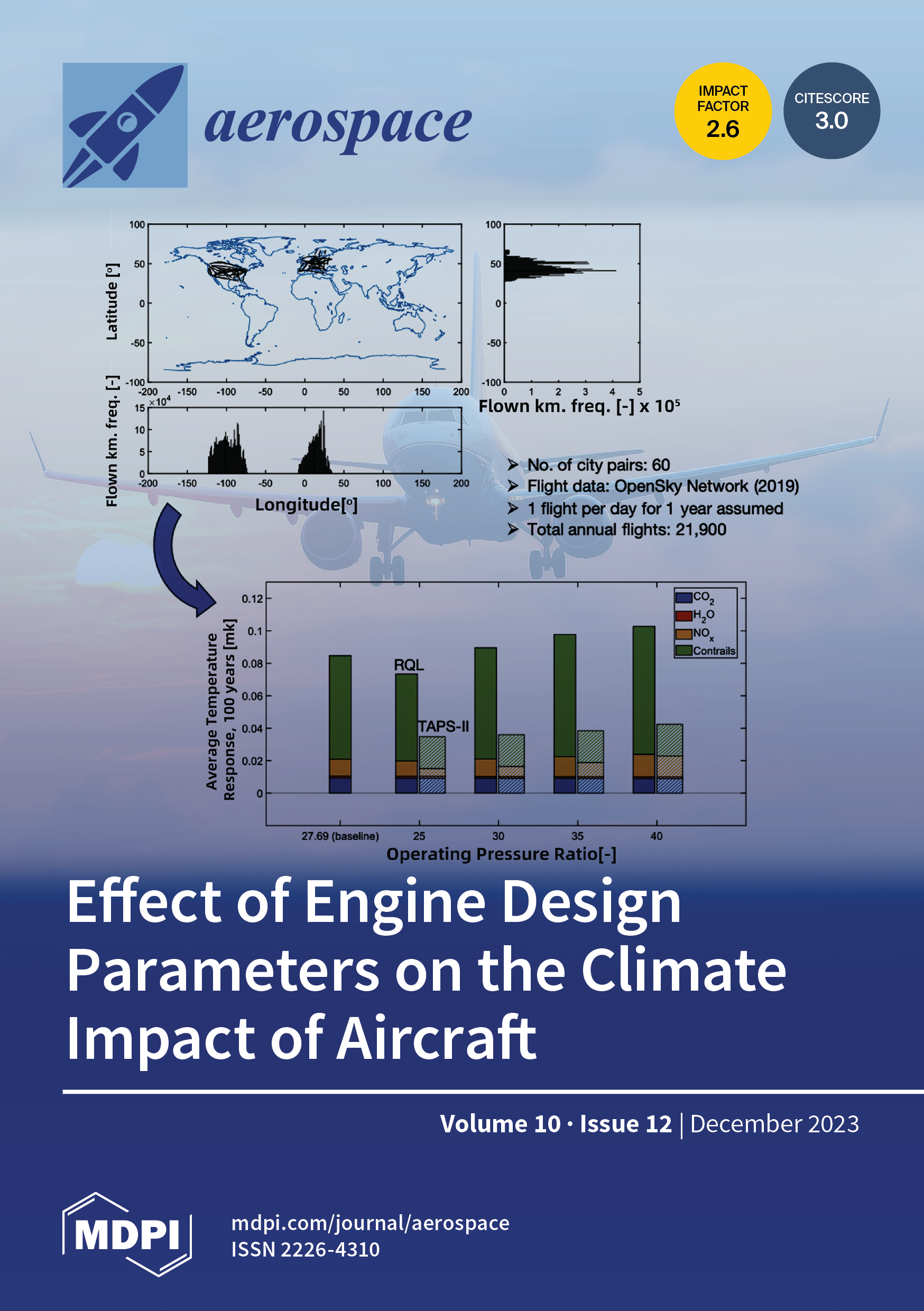 aerospace

IMPACT FACTOR 2.6

CITESCORE 3.0

Latitude [°]

100
50
0
-50
-100
-200 -150 -100 -50 0 50 100 150 200

100
50
0
-50
-100
0 1 2 3 4 5
Flown km. freq. [-] x $10^5$

Flown km. freq. [-]
$\times 10^4$
15
10
5
0
-200 -150 -100 -50 0 50 100 150 200
Longitude[°]

➢ No. of city pairs: 60
➢ Flight data: OpenSky Network (2019)
➢ 1 flight per day for 1 year assumed
➢ Total annual flights: 21,900

Average Temperature Response, 100 years [mk]
0.12
0.1
0.08
0.06
0.04
0.02
0

$CO_2$
$H_2O$
$NO_x$
Contrails

RQL
TAPS-II

27.69 (baseline) 25 30 35 40
Operating Pressure Ratio[-]

Effect of Engine Design Parameters on the Climate Impact of Aircraft

Volume 10 · Issue 12 | December 2023

MDPI

mdpi.com/journal/aerospace
ISSN 2226-4310